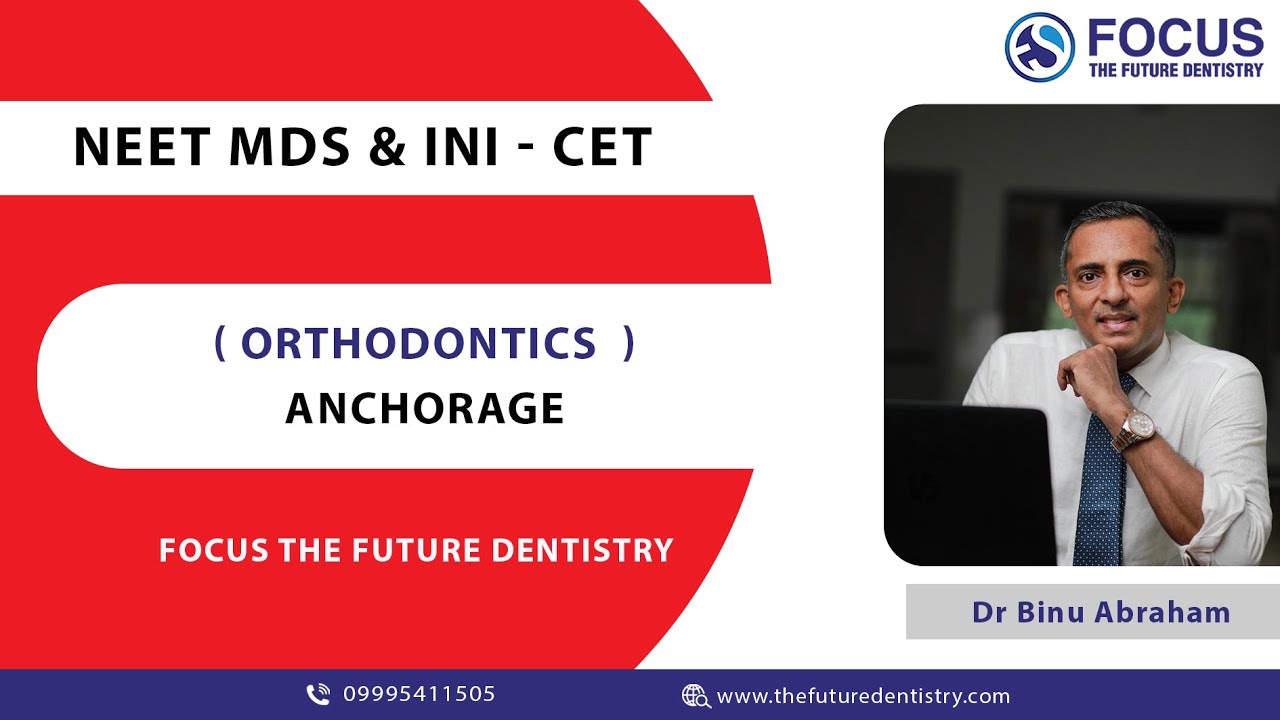 FOCUS
THE FUTURE DENTISTRY

NEET MDS & INI - CET

( ORTHODONTICS )
ANCHORAGE

FOCUS THE FUTURE DENTISTRY

Dr Binu Abraham

09995411505

www.thefuturedentistry.com